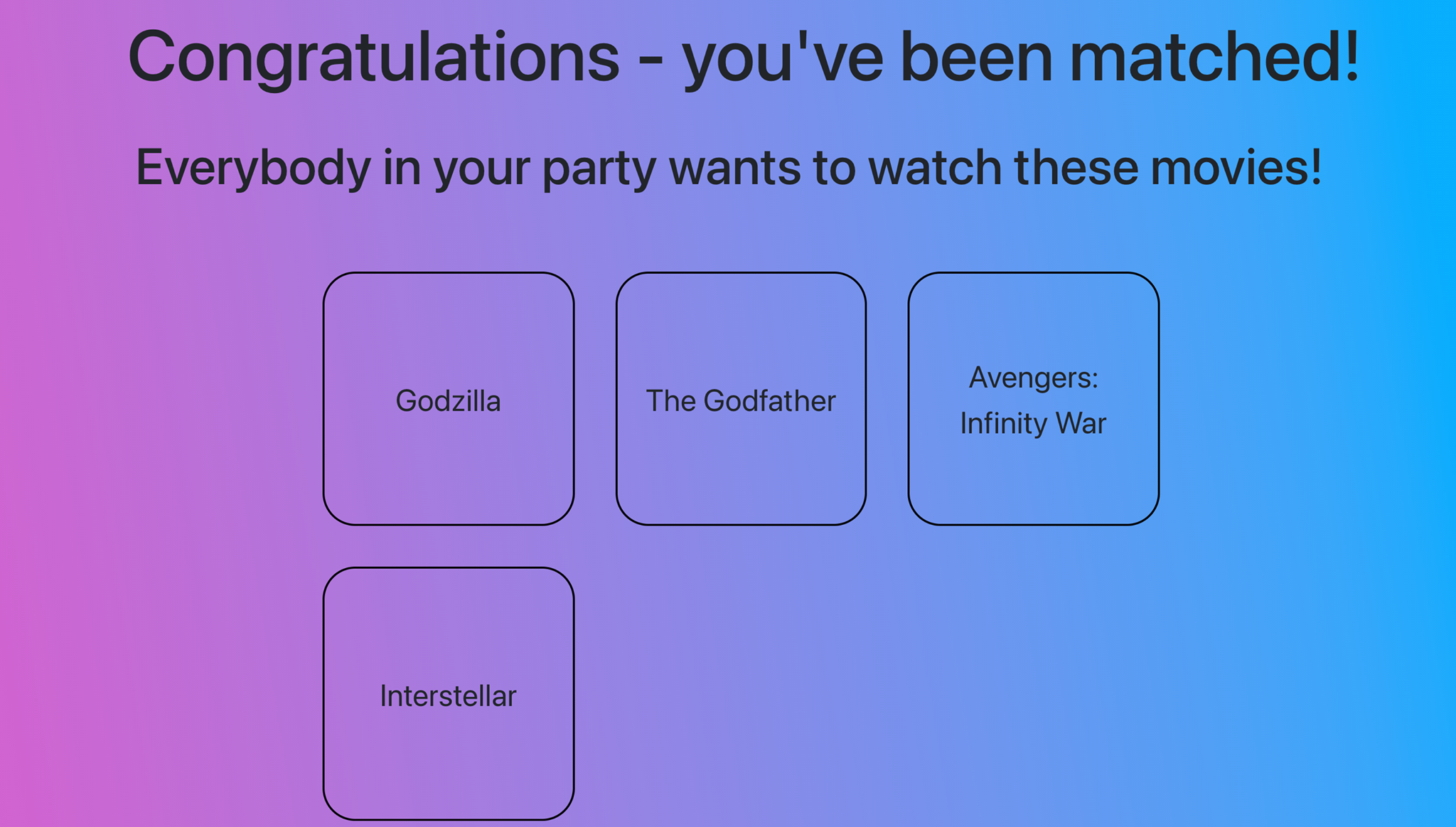 Congratulations - you've been matched!

Everybody in your party wants to watch these movies!

Godzilla

The Godfather

Avengers: Infinity War

Interstellar